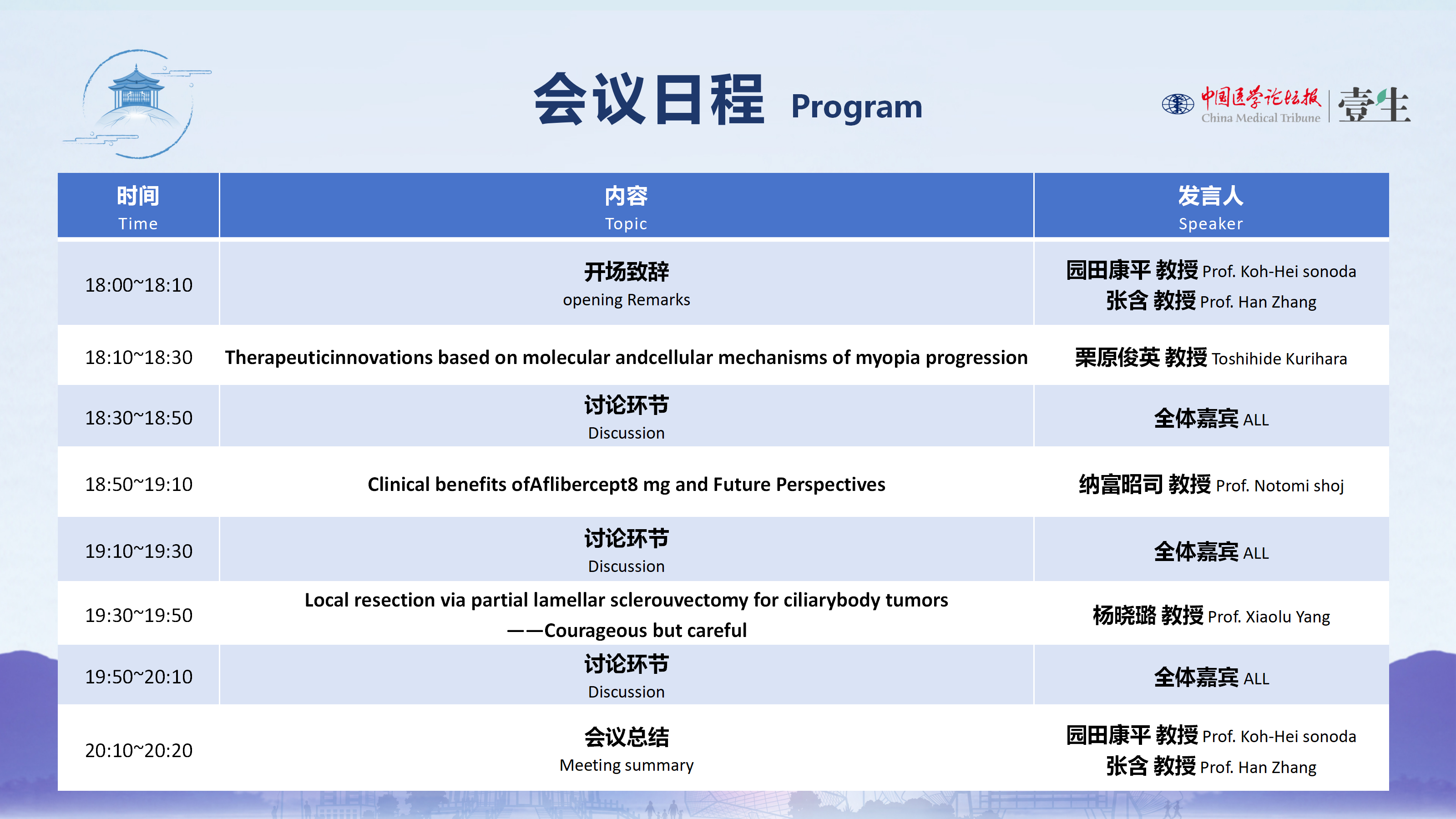 会议日程 Program

中国医学论坛报 China Medical Tribune 壹生

| 时间 Time | 内容 Topic | 发言人 Speaker |
|---|---|---|
| 18:00~18:10 | 开场致辞 opening Remarks | 园田康平 教授 Prof. Koh-Hei sonoda 张含 教授 Prof. Han Zhang |
| 18:10~18:30 | Therapeuticinnovations based on molecular andcellular mechanisms of myopia progression | 栗原俊英 教授 Toshihide Kurihara |
| 18:30~18:50 | 讨论环节 Discussion | 全体嘉宾 ALL |
| 18:50~19:10 | Clinical benefits ofAflibercept8 mg and Future Perspectives | 纳富昭司 教授 Prof. Notomi shoj |
| 19:10~19:30 | 讨论环节 Discussion | 全体嘉宾 ALL |
| 19:30~19:50 | Local resection via partial lamellar sclerouvectomy for ciliarybody tumors ——Courageous but careful | 杨晓璐 教授 Prof. Xiaolu Yang |
| 19:50~20:10 | 讨论环节 Discussion | 全体嘉宾 ALL |
| 20:10~20:20 | 会议总结 Meeting summary | 园田康平 教授 Prof. Koh-Hei sonoda 张含 教授 Prof. Han Zhang |